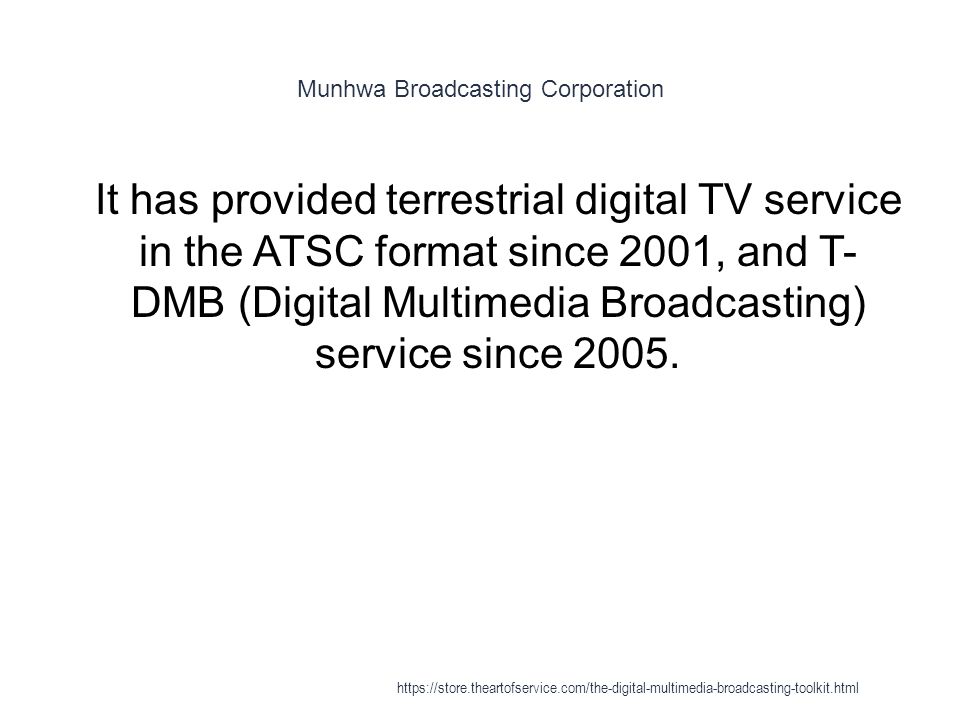 Munhwa Broadcasting Corporation

It has provided terrestrial digital TV service in the ATSC format since 2001, and T-DMB (Digital Multimedia Broadcasting) service since 2005.

https://store.theartofservice.com/the-digital-multimedia-broadcasting-toolkit.html